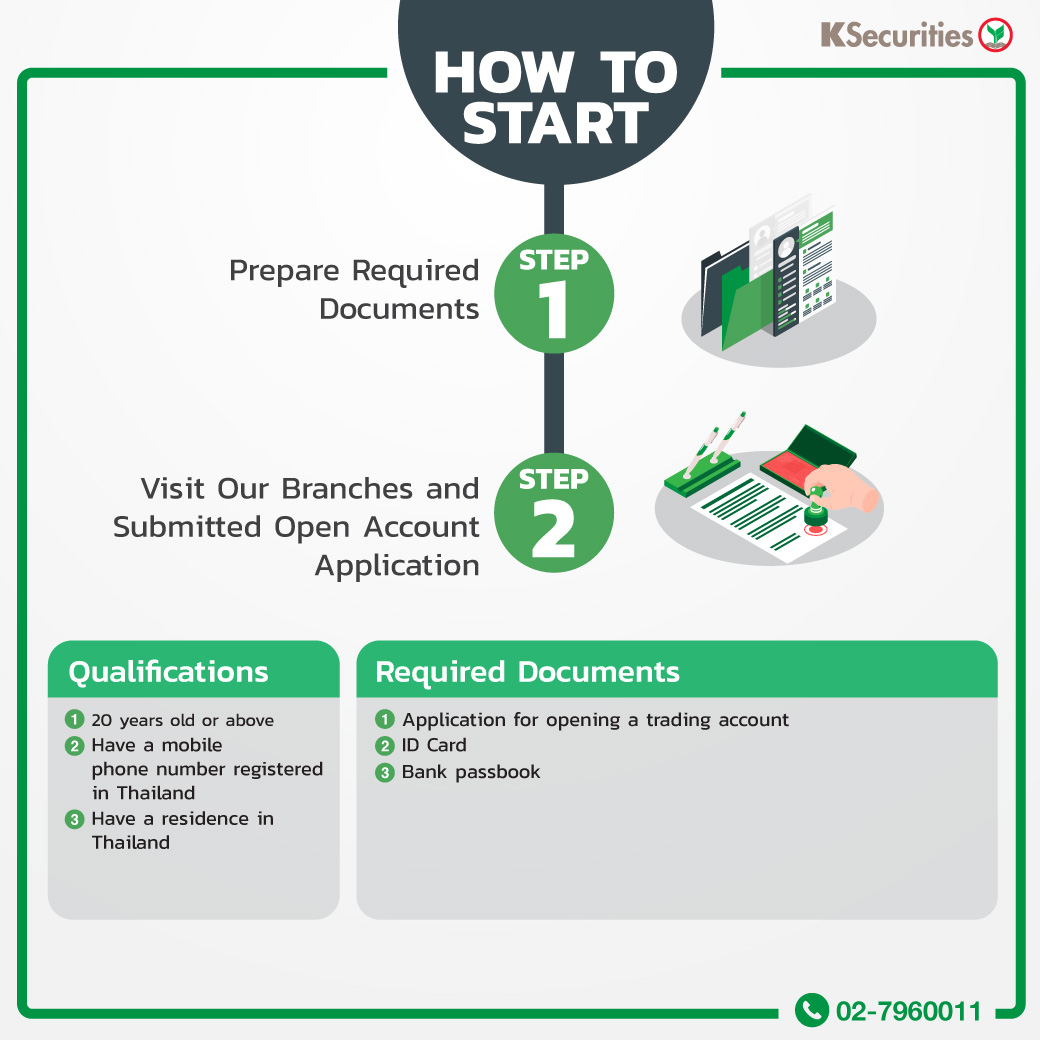 KSecurities

HOW TO START

Prepare Required Documents

STEP 1

Visit Our Branches and Submitted Open Account Application

STEP 2

Qualifications

1 20 years old or above
2 Have a mobile phone number registered in Thailand
3 Have a residence in Thailand

Required Documents

1 Application for opening a trading account
2 ID Card
3 Bank passbook

02-7960011